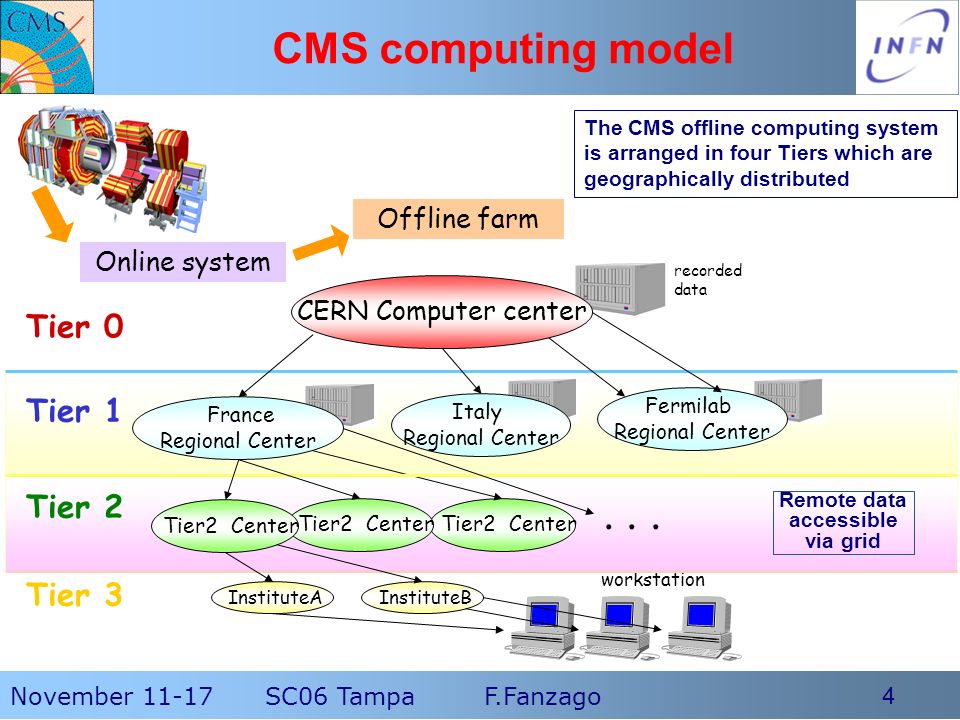 CMS

CMS computing model

INFN

The CMS offline computing system is arranged in four Tiers which are geographically distributed

Offline farm

Online system

recorded data

Tier 0

CERN Computer center

Tier 1

France Regional Center

Italy Regional Center

Fermilab Regional Center

Tier 2

Tier2 Center

Tier2 Center

Tier2 Center

. . .

Remote data accessible via grid

Tier 3

InstituteA

InstituteB

workstation

November 11-17 SC06 Tampa F.Fanzago 4